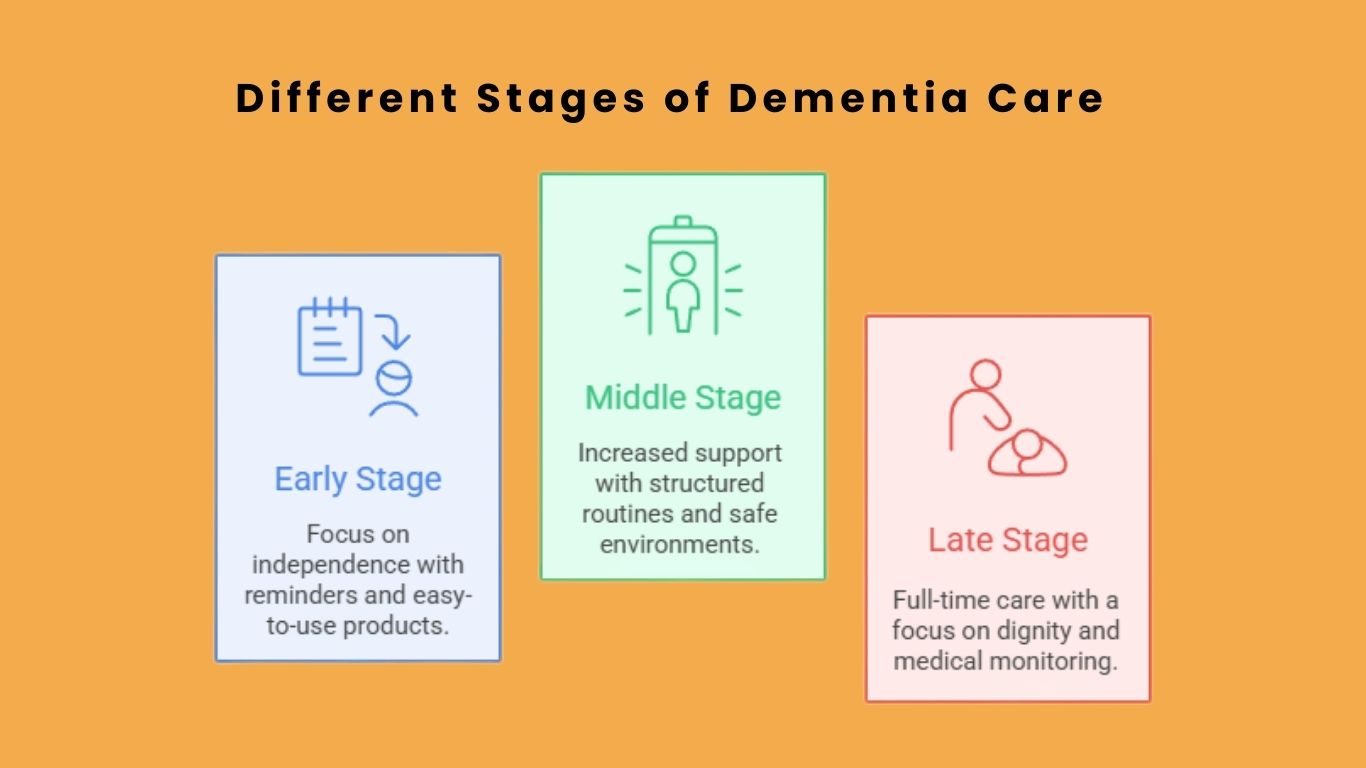 Different Stages of Dementia Care

Early Stage

Focus on independence with reminders and easy-to-use products.

Middle Stage

Increased support with structured routines and safe environments.

Late Stage

Full-time care with a focus on dignity and medical monitoring.